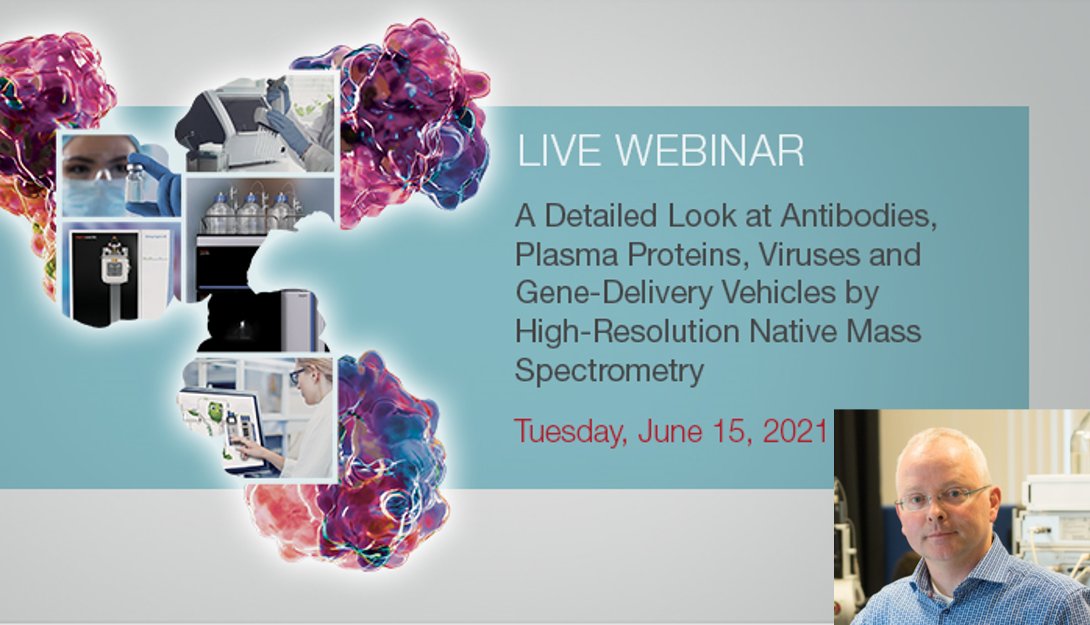 LIVE WEBINAR

A Detailed Look at Antibodies, Plasma Proteins, Viruses and Gene-Delivery Vehicles by High-Resolution Native Mass Spectrometry

Tuesday, June 15, 2021